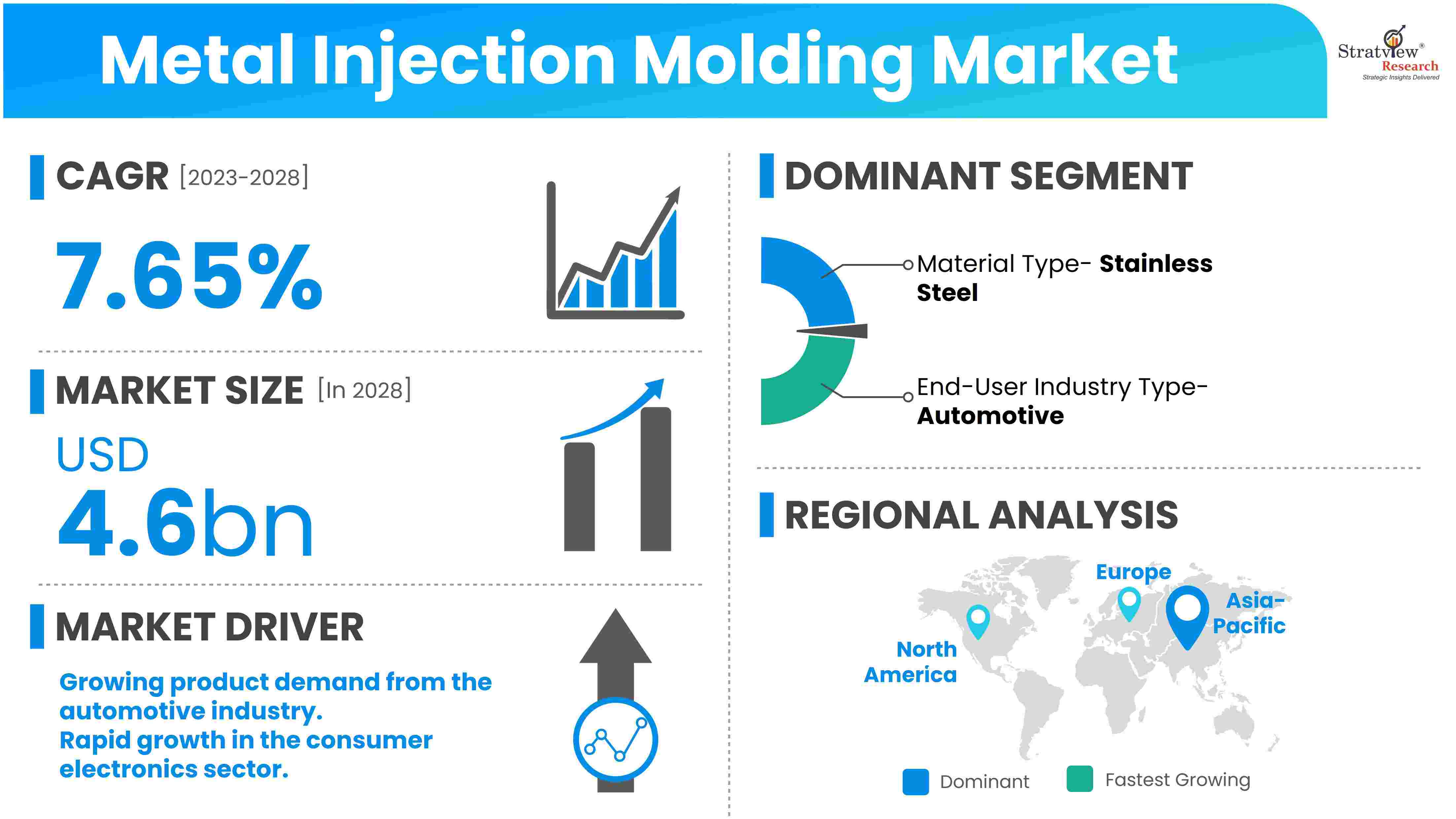 Metal Injection Molding Market

Stratview® Research
Strategic Insights Delivered

CAGR [2023-2028]

7.65%

MARKET SIZE [In 2028]

USD
4.6bn

MARKET DRIVER

Growing product demand from the automotive industry.
Rapid growth in the consumer electronics sector.

DOMINANT SEGMENT

Material Type- Stainless Steel

End-User Industry Type- Automotive

REGIONAL ANALYSIS

Europe

Asia-Pacific

North America

Dominant

Fastest Growing